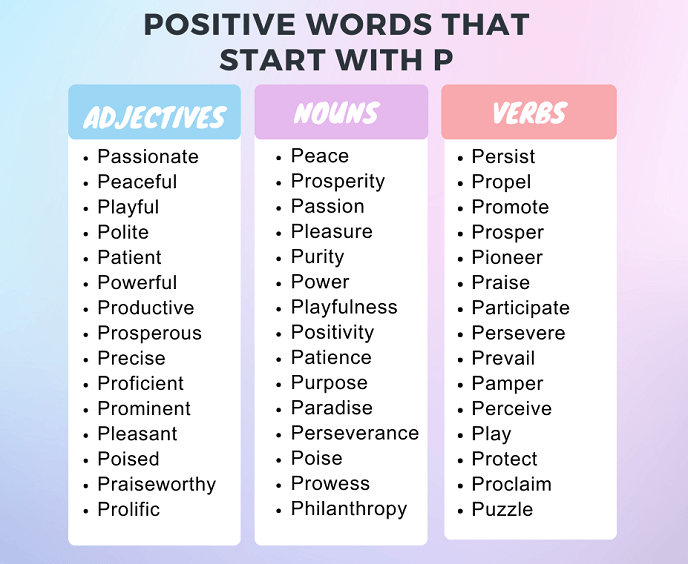 POSITIVE WORDS THAT START WITH P

ADJECTIVES

- Passionate
- Peaceful
- Playful
- Polite
- Patient
- Powerful
- Productive
- Prosperous
- Precise
- Proficient
- Prominent
- Pleasant
- Poised
- Praiseworthy
- Prolific

NOUNS

- Peace
- Prosperity
- Passion
- Pleasure
- Purity
- Power
- Playfulness
- Positivity
- Patience
- Purpose
- Paradise
- Perseverance
- Poise
- Prowess
- Philanthropy

VERBS

- Persist
- Propel
- Promote
- Prosper
- Pioneer
- Praise
- Participate
- Persevere
- Prevail
- Pamper
- Perceive
- Play
- Protect
- Proclaim
- Puzzle